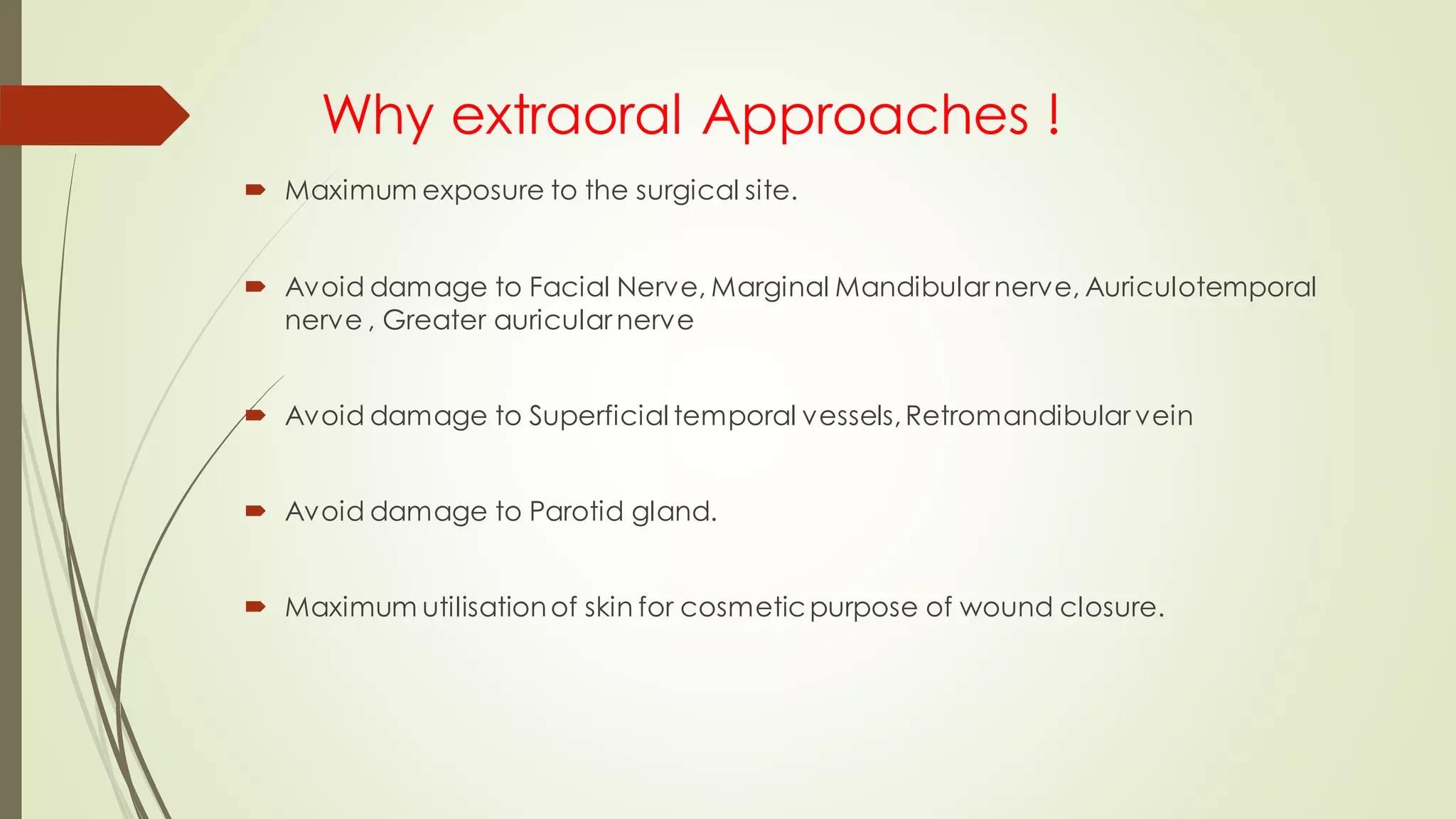 Why extraoral Approaches !

Maximum exposure to the surgical site.

Avoid damage to Facial Nerve, Marginal Mandibular nerve, Auriculotemporal nerve , Greater auricular nerve

Avoid damage to Superficial temporal vessels, Retromandibular vein

Avoid damage to Parotid gland.

Maximum utilisation of skin for cosmetic purpose of wound closure.